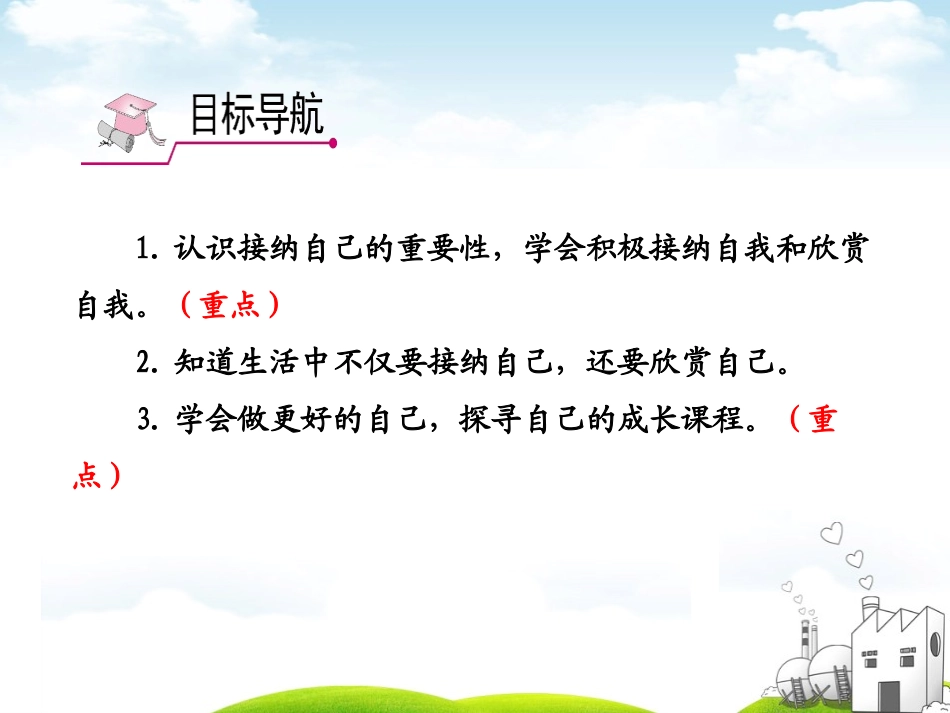 目标导航

1. 认识接纳自己的重要性，学会积极接纳自我和欣赏自我。（重点）

2. 知道生活中不仅要接纳自己，还要欣赏自己。

3. 学会做更好的自己，探寻自己的成长课程。（重点）